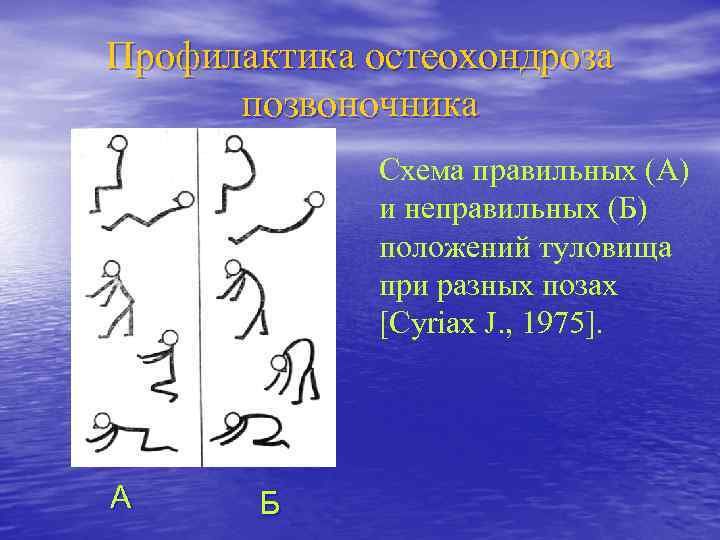 Профилактика остеохондроза позвоночника

Схема правильных (А) и неправильных (Б) положений туловища при разных позах [Cyriax J., 1975].

А

Б